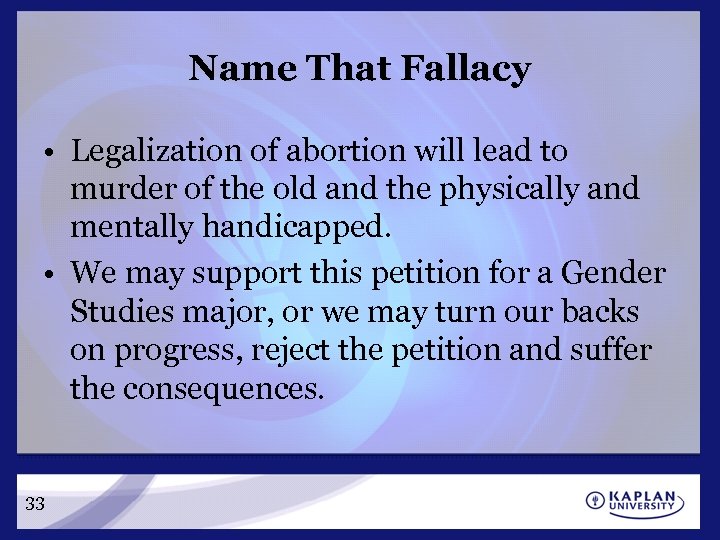 Name That Fallacy

• Legalization of abortion will lead to murder of the old and the physically and mentally handicapped.

• We may support this petition for a Gender Studies major, or we may turn our backs on progress, reject the petition and suffer the consequences.

33

KAPLAN UNIVERSITY